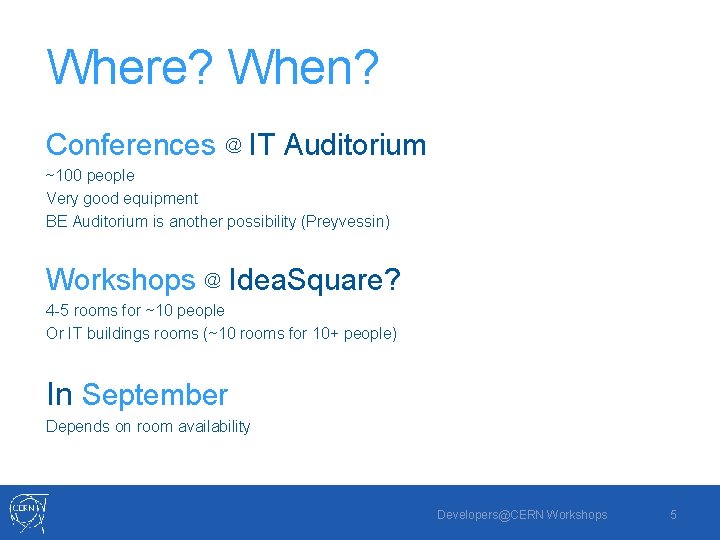 Where? When?

Conferences @ IT Auditorium

~100 people
Very good equipment
BE Auditorium is another possibility (Preyvessin)

Workshops @ IdeaSquare?

4-5 rooms for ~10 people
Or IT buildings rooms (~10 rooms for 10+ people)

In September

Depends on room availability

CERN

Developers@CERN Workshops

5